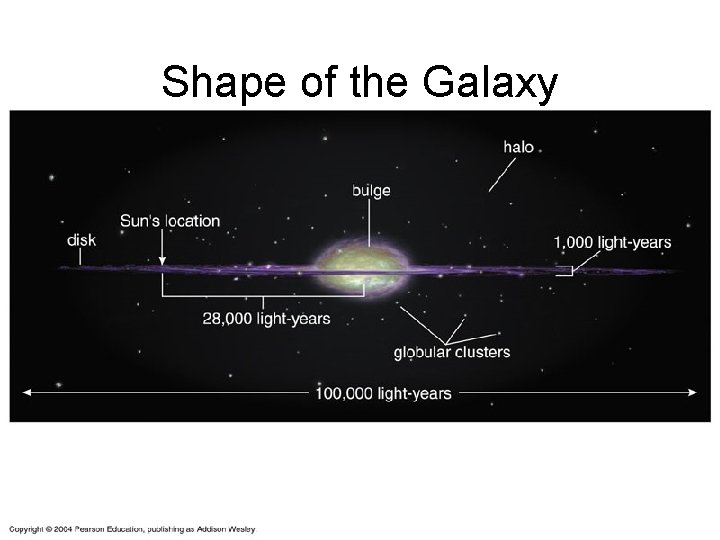 Shape of the Galaxy

halo

bulge

Sun's location

disk

1,000 light-years

28,000 light-years

globular clusters

100,000 light-years

Copyright © 2004 Pearson Education, publishing as Addison Wesley